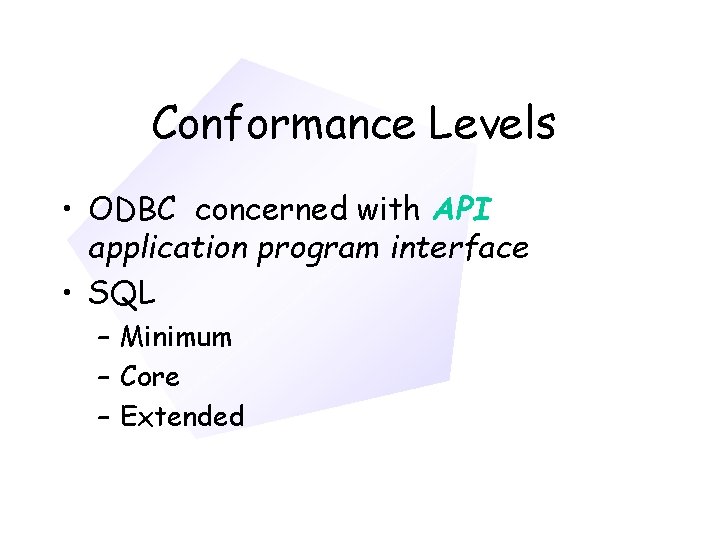 Conformance Levels

• ODBC concerned with API application program interface

• SQL
– Minimum
– Core
– Extended